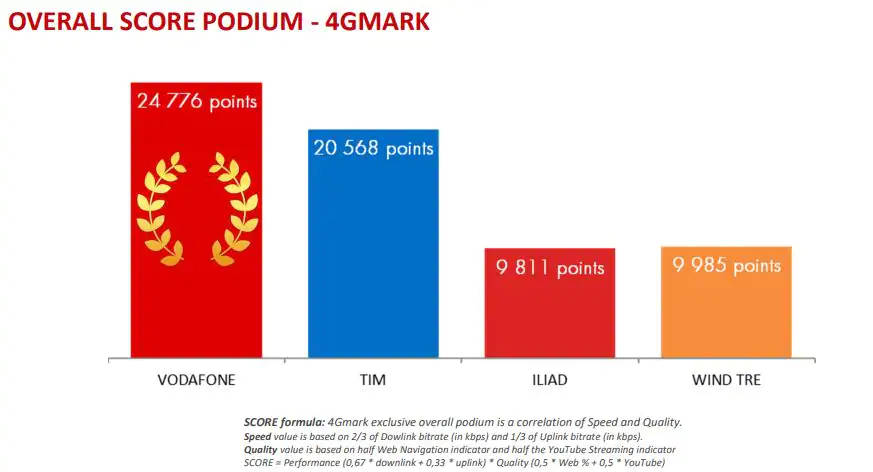 OVERALL SCORE PODIUM - 4GMARK

24 776 points

20 568 points

9 811 points

9 985 points

VODAFONE

TIM

ILIAD

WIND TRE

SCORE formula: 4Gmark exclusive overall podium is a correlation of Speed and Quality.
Speed value is based on 2/3 of Dowlink bitrate (in kbps) and 1/3 of Uplink bitrate (in kbps).
Quality value is based on half Web Navigation indicator and half the YouTube Streaming indicator
SCORE = Performance (0,67 * downlink + 0,33 * uplink) * Quality (0,5 * Web % + 0,5 * YouTube)